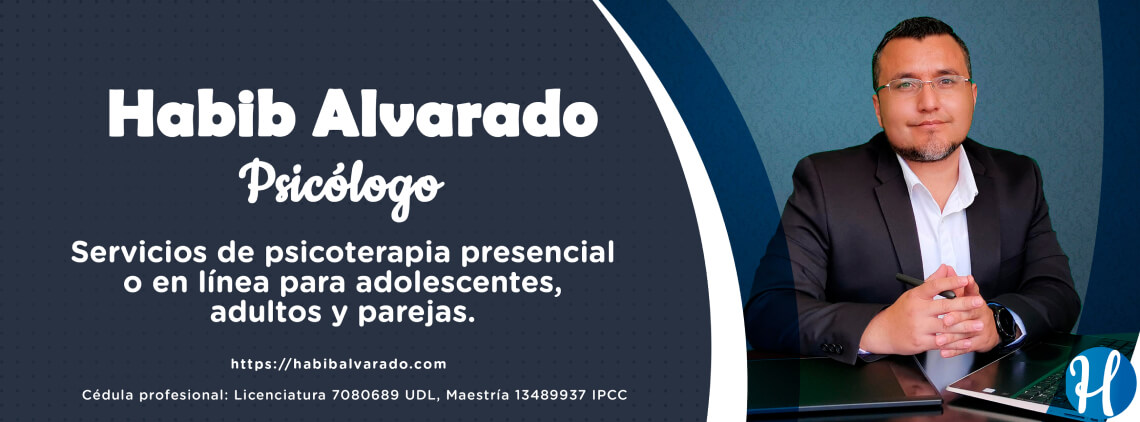 Habib Alvarado
Psicólogo

Servicios de psicoterapia presencial o en línea para adolescentes, adultos y parejas.

https://habibalvarado.com

Cédula profesional: Licenciatura 7080689 UDL, Maestría 13489937 IPCC

H